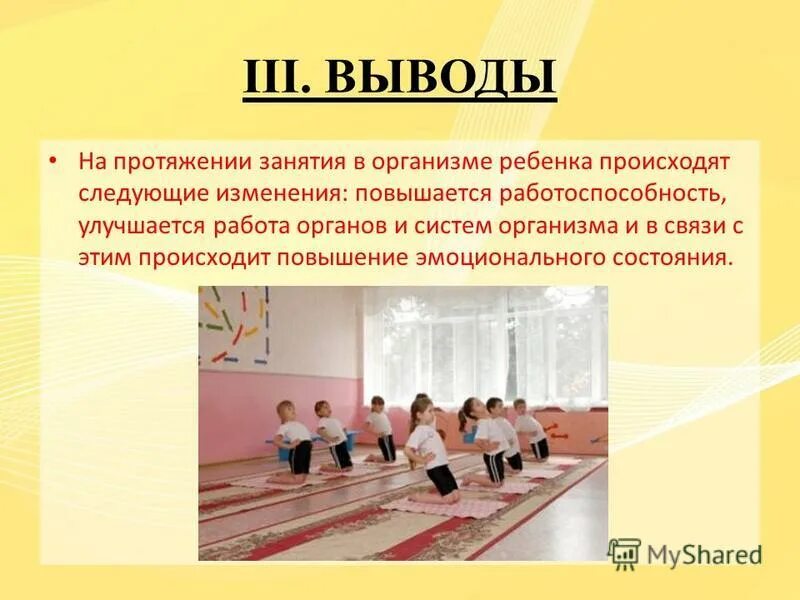 III. ВЫВОДЫ

• На протяжении занятия в организме ребенка происходят следующие изменения: повышается работоспособность, улучшается работа органов и систем организма и в связи с этим происходит повышение эмоционального состояния.

MyShared